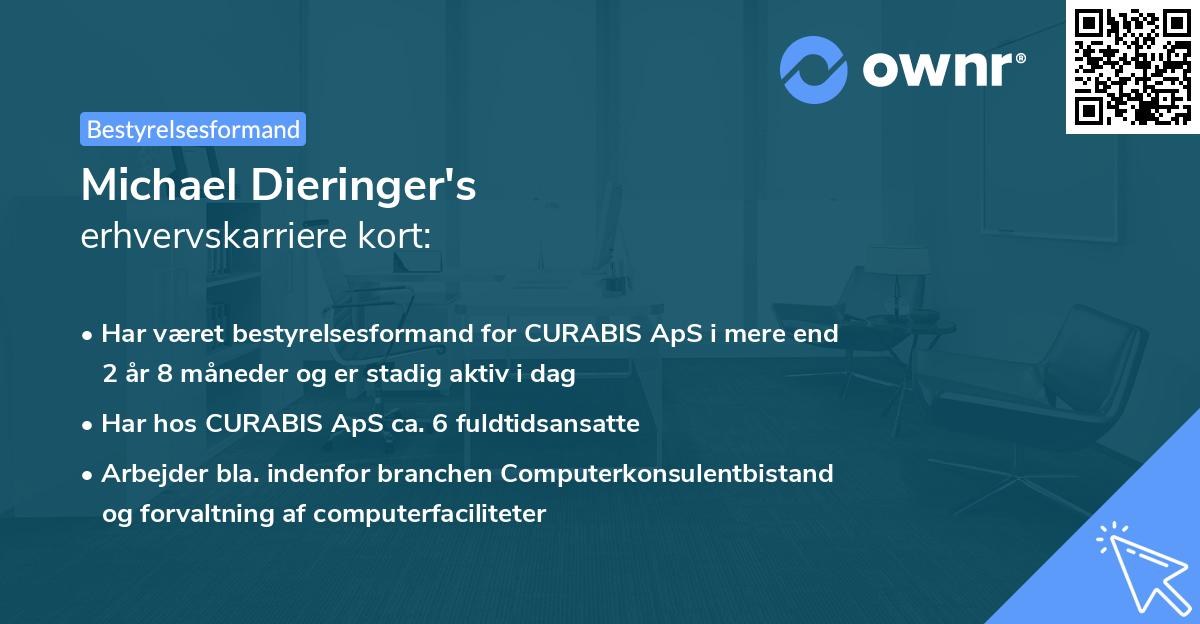 ownr®

Bestyrelsesformand

Michael Dieringer's
erhvervskarriere kort:

• Har været bestyrelsesformand for CURABIS ApS i mere end 2 år 8 måneder og er stadig aktiv i dag

• Har hos CURABIS ApS ca. 6 fuldtidsansatte

• Arbejder bla. indenfor branchen Computerkonsulentbistand og forvaltning af computerfaciliteter